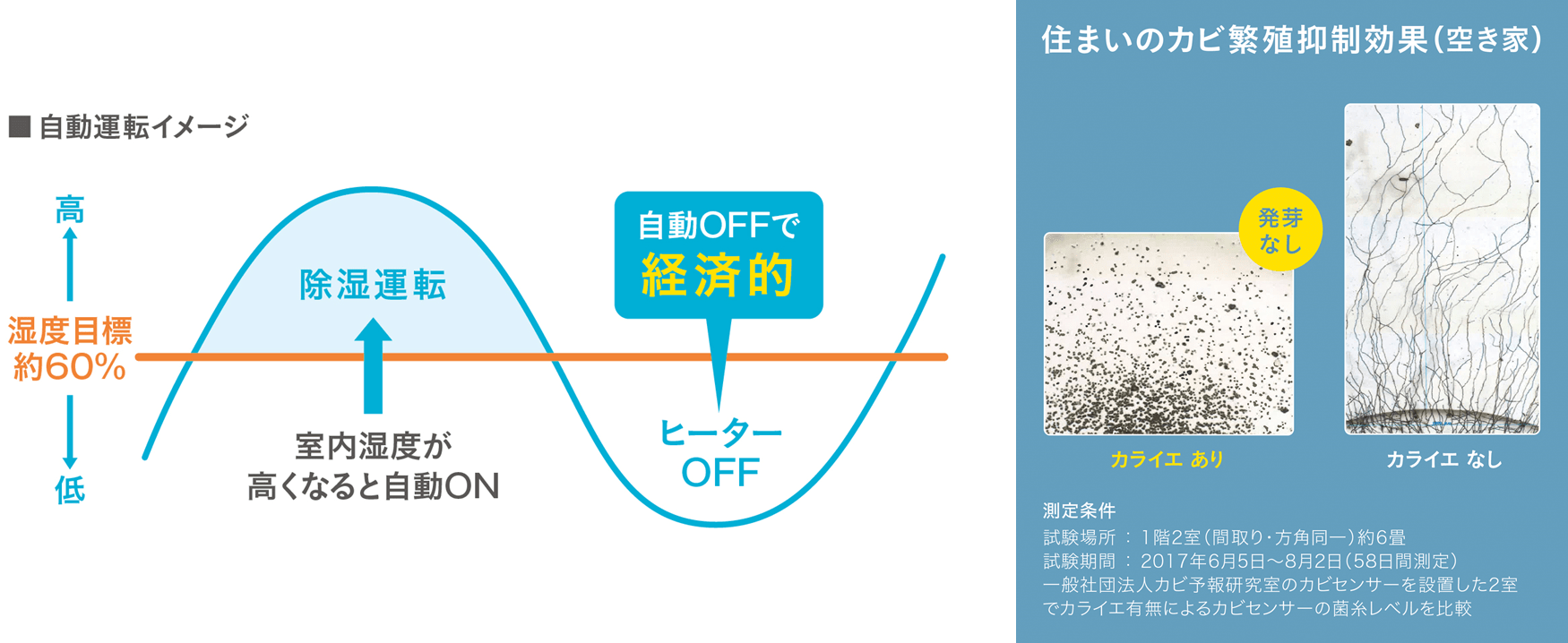 ■ 自動運転イメージ

高

湿度目標
約60%

低

除湿運転

室内湿度が
高くなると自動ON

自動OFFで
経済的

ヒーター
OFF

住まいのカビ繁殖抑制効果(空き家)

発芽
なし

カライエ あり

カライエ なし

測定条件
試験場所 : 1階2室(間取り・方角同一)約6畳
試験期間 : 2017年6月5日～8月2日(58日間測定)
一般社団法人カビ予報研究室のカビセンサーを設置した2室でカライエ有無によるカビセンサーの菌糸レベルを比較